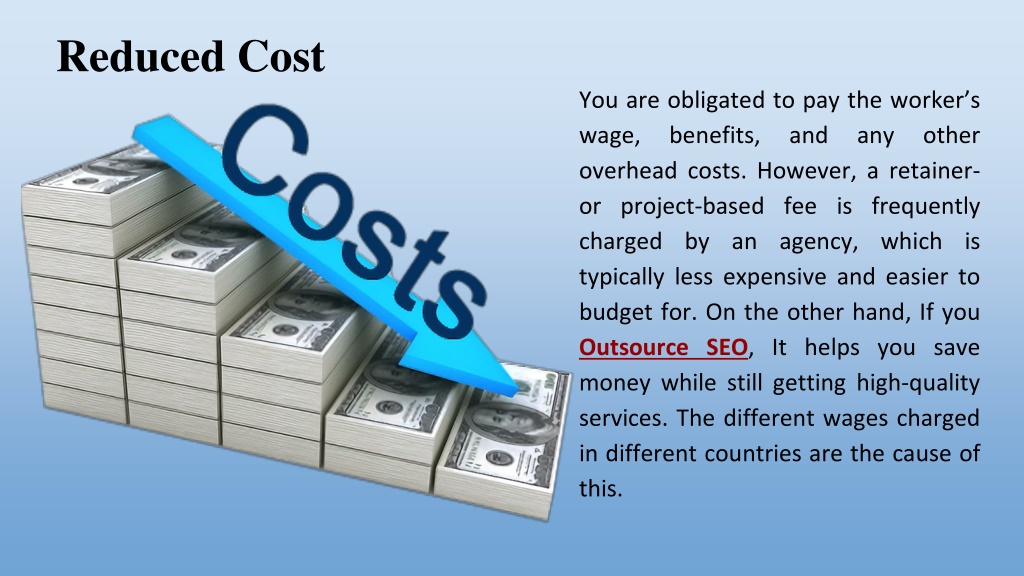 Reduced Cost

Costs

You are obligated to pay the worker's wage, benefits, and any other overhead costs. However, a retainer- or project-based fee is frequently charged by an agency, which is typically less expensive and easier to budget for. On the other hand, If you Outsource SEO, It helps you save money while still getting high-quality services. The different wages charged in different countries are the cause of this.